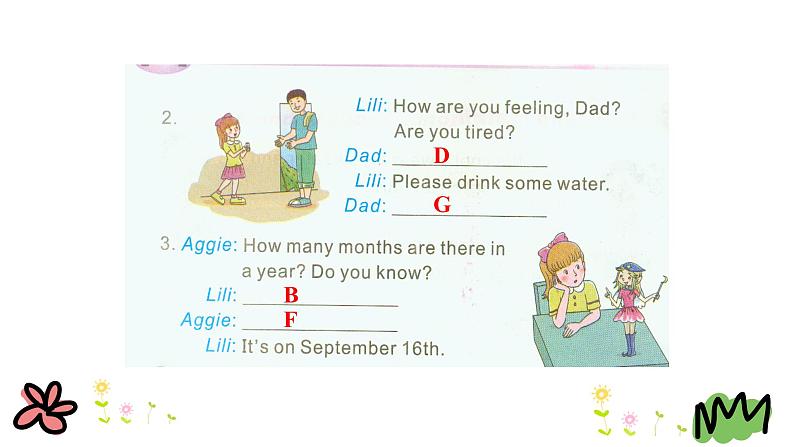 2. Lili: How are you feeling, Dad? Are you tired?

Dad: D

Lili: Please drink some water.

Dad: G

3. Aggie: How many months are there in a year? Do you know?

Lili: B

Aggie: F

Lili: It's on September 16th.